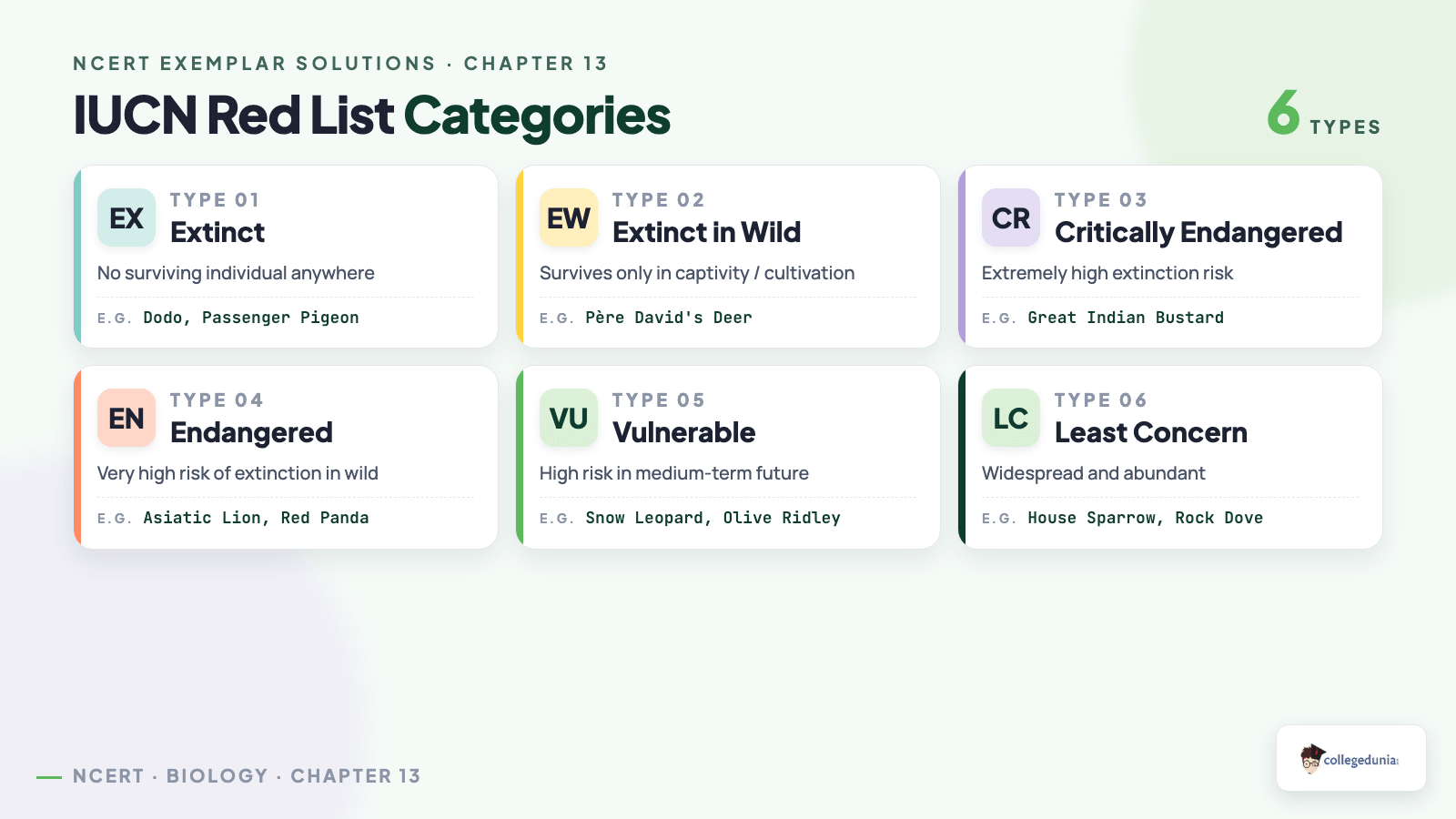 NCERT EXEMPLAR SOLUTIONS · CHAPTER 13

IUCN Red List Categories

6 TYPES

EX
TYPE 01
Extinct
No surviving individual anywhere
E.G. Dodo, Passenger Pigeon

EW
TYPE 02
Extinct in Wild
Survives only in captivity / cultivation
E.G. Père David's Deer

CR
TYPE 03
Critically Endangered
Extremely high extinction risk
E.G. Great Indian Bustard

EN
TYPE 04
Endangered
Very high risk of extinction in wild
E.G. Asiatic Lion, Red Panda

VU
TYPE 05
Vulnerable
High risk in medium-term future
E.G. Snow Leopard, Olive Ridley

LC
TYPE 06
Least Concern
Widespread and abundant
E.G. House Sparrow, Rock Dove

NCERT · BIOLOGY · CHAPTER 13

collegedunia